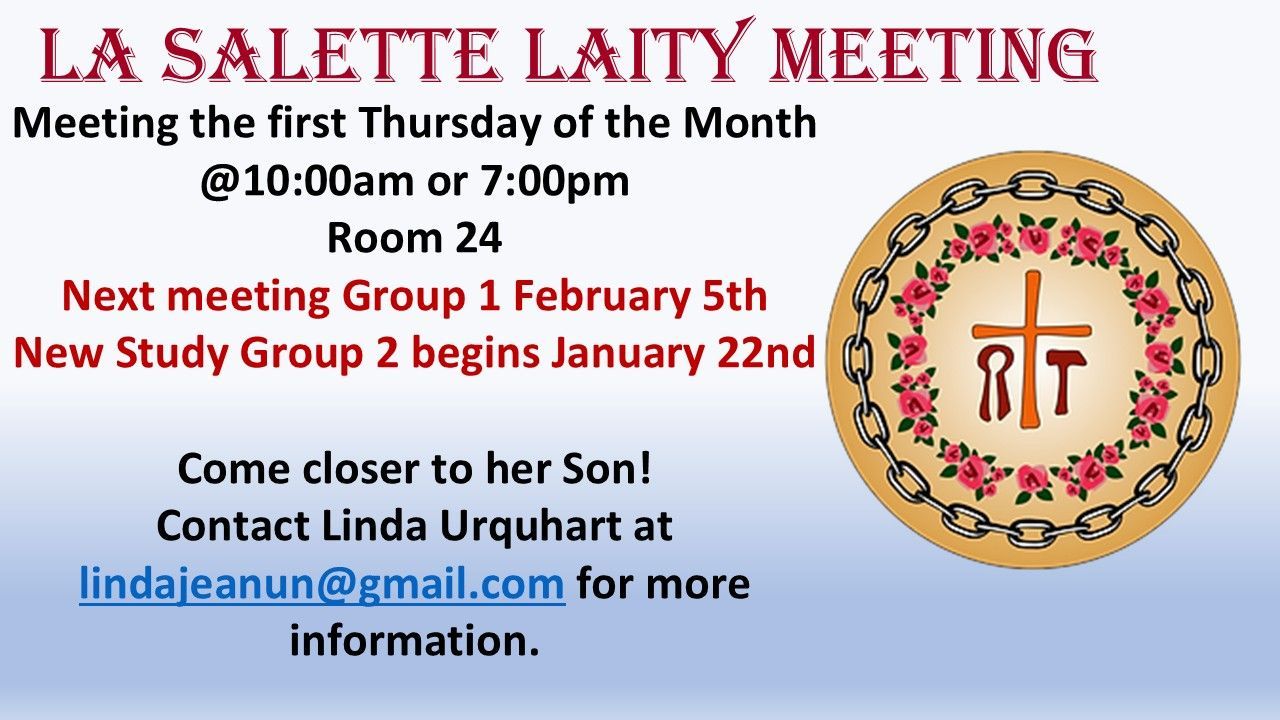 LA SALETTE LAITY MEETING

Meeting the first Thursday of the Month @10:00am or 7:00pm Room 24

Next meeting Group 1 February 5th
New Study Group 2 begins January 22nd

Come closer to her Son!
Contact Linda Urquhart at lindajeanun@gmail.com for more information.